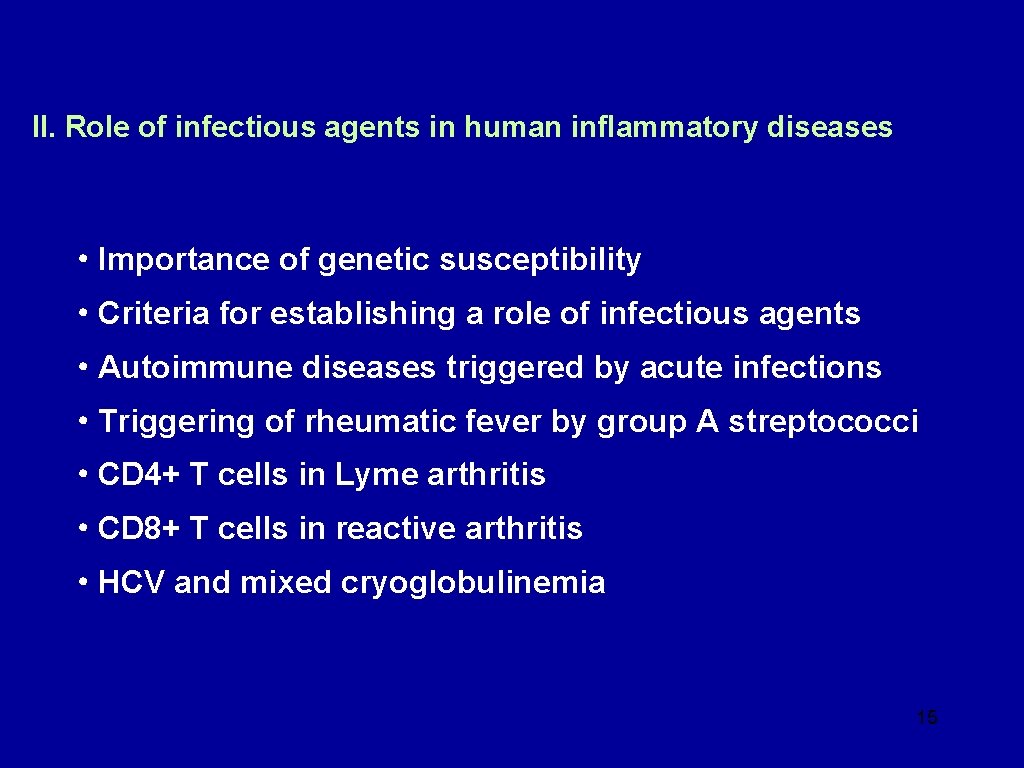 II. Role of infectious agents in human inflammatory diseases

• Importance of genetic susceptibility

• Criteria for establishing a role of infectious agents

• Autoimmune diseases triggered by acute infections

• Triggering of rheumatic fever by group A streptococci

• CD4+ T cells in Lyme arthritis

• CD8+ T cells in reactive arthritis

• HCV and mixed cryoglobulinemia

15